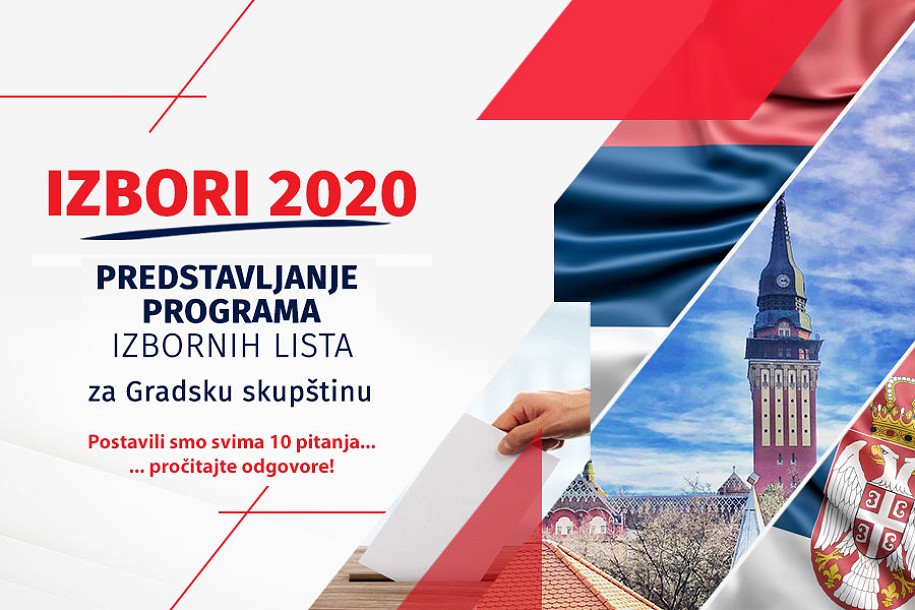 IZBORI 2020

PREDSTAVLJANJE PROGRAMA IZBORNIH LISTA

za Gradsku skupštinu

Postavili smo svima 10 pitanja...
... pročitajte odgovore!